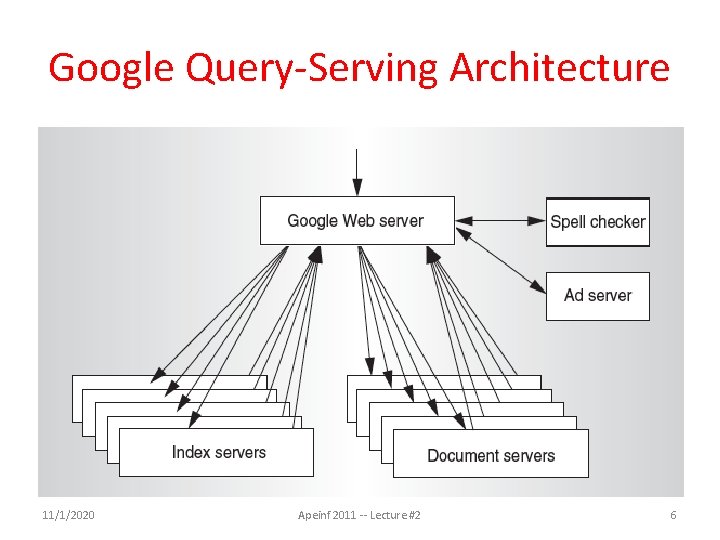 Google Query-Serving Architecture

Google Web server

Spell checker

Ad server

Index servers

Document servers

11/1/2020

Apeinf 2011 -- Lecture #2

6